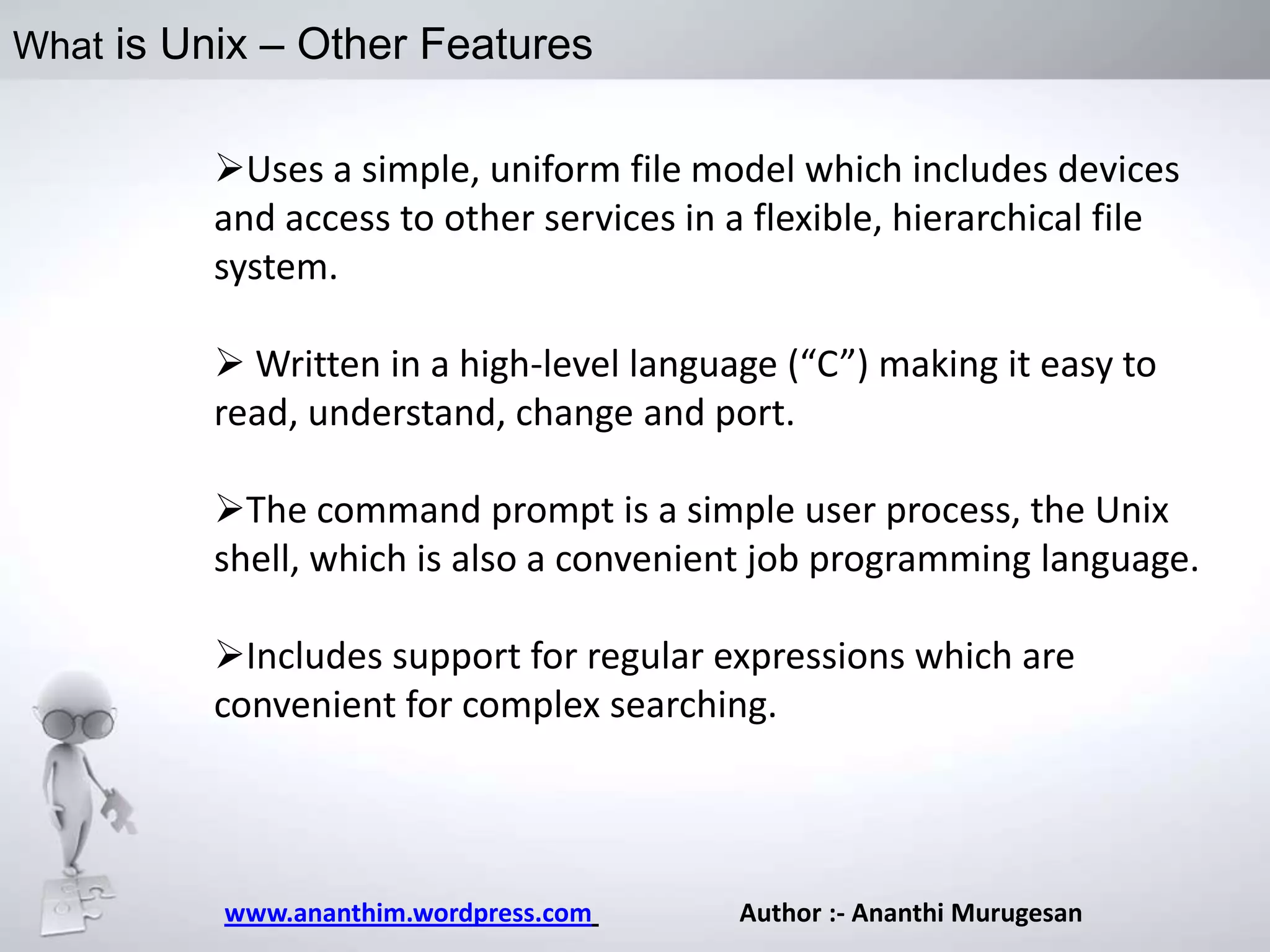 What is Unix – Other Features

➢Uses a simple, uniform file model which includes devices and access to other services in a flexible, hierarchical file system.

➢ Written in a high-level language (“C”) making it easy to read, understand, change and port.

➢The command prompt is a simple user process, the Unix shell, which is also a convenient job programming language.

➢Includes support for regular expressions which are convenient for complex searching.

www.ananthim.wordpress.com

Author :- Ananthi Murugesan